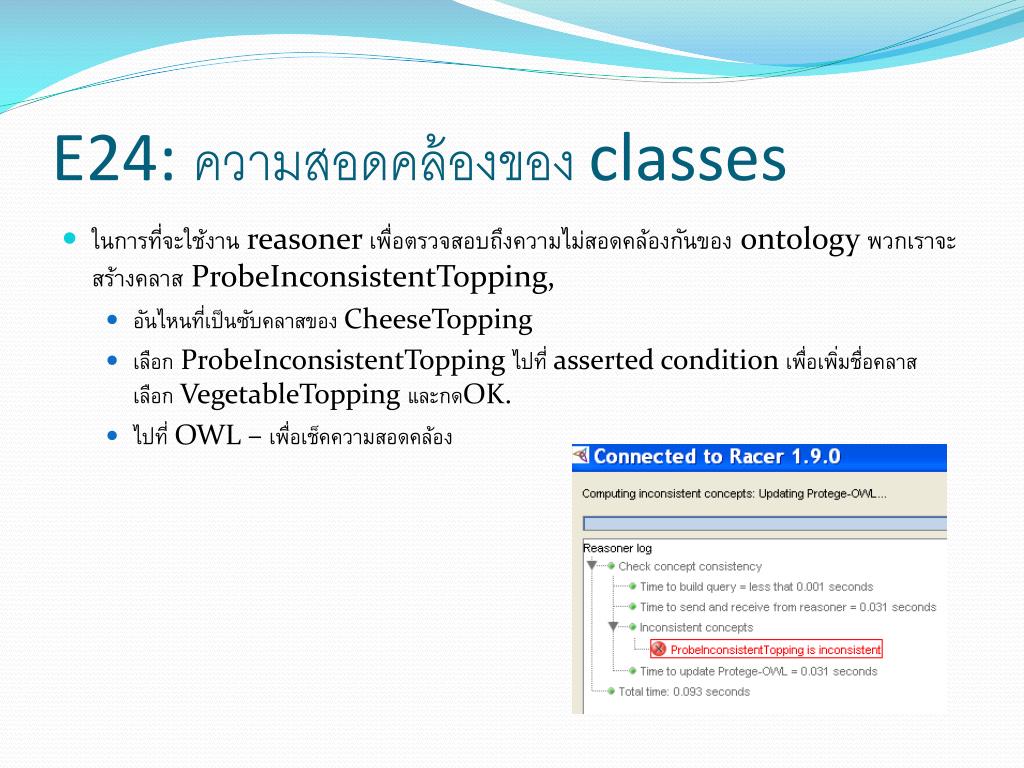 E24: ความสอดคล้องของ classes

ในการที่จะใช้งาน reasoner เพื่อตรวจสอบถึงความไม่สอดคล้องกันของ ontology พวกเราจะสร้างคลาส ProbeInconsistentTopping,

อันไหนที่เป็นซับคลาสของ CheeseTopping

เลือก ProbeInconsistentTopping ไปที่ asserted condition เพื่อเพิ่มชื่อคลาส เลือก VegetableTopping และกดOK.

ไปที่ OWL – เพื่อเช็คความสอดคล้อง

Connected to Racer 1.9.0

Computing inconsistent concepts: Updating Protege-OWL...

Reasoner log
Check concept consistency
Time to build query = less that 0.001 seconds
Time to send and receive from reasoner = 0.031 seconds
Inconsistent concepts
ProbeInconsistentTopping is inconsistent
Time to update Protege-OWL = 0.031 seconds
Total time: 0.093 seconds